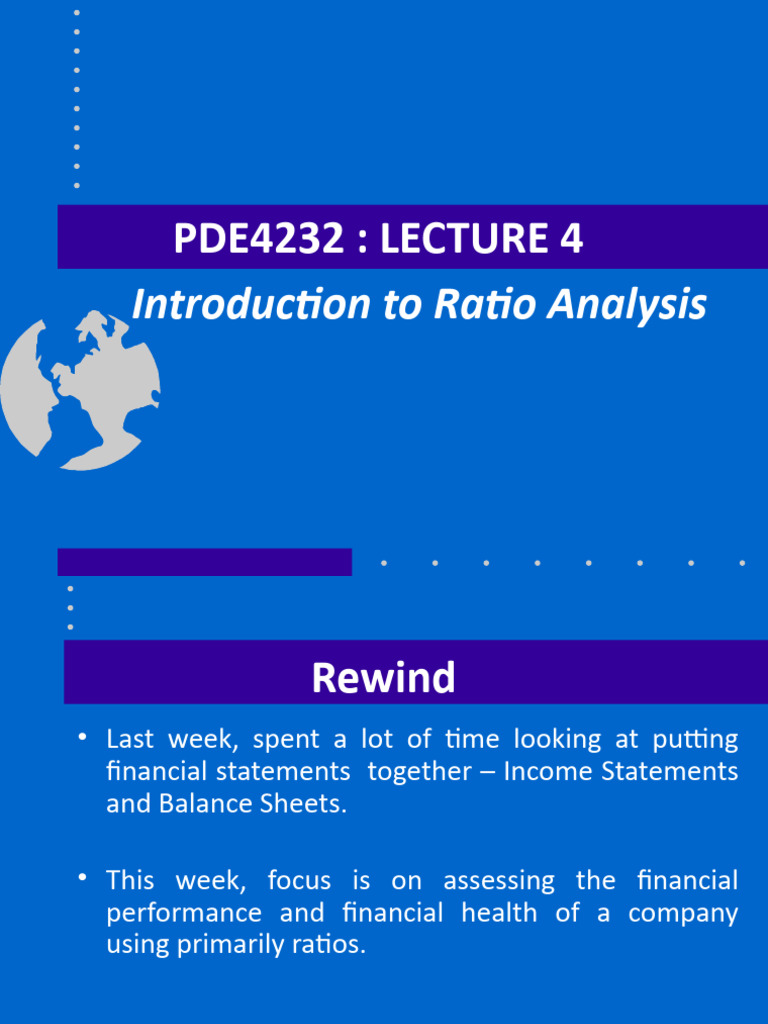 PDE4232 : LECTURE 4

Introduction to Ratio Analysis

Rewind

• Last week, spent a lot of time looking at putting financial statements together – Income Statements and Balance Sheets.

• This week, focus is on assessing the financial performance and financial health of a company using primarily ratios.